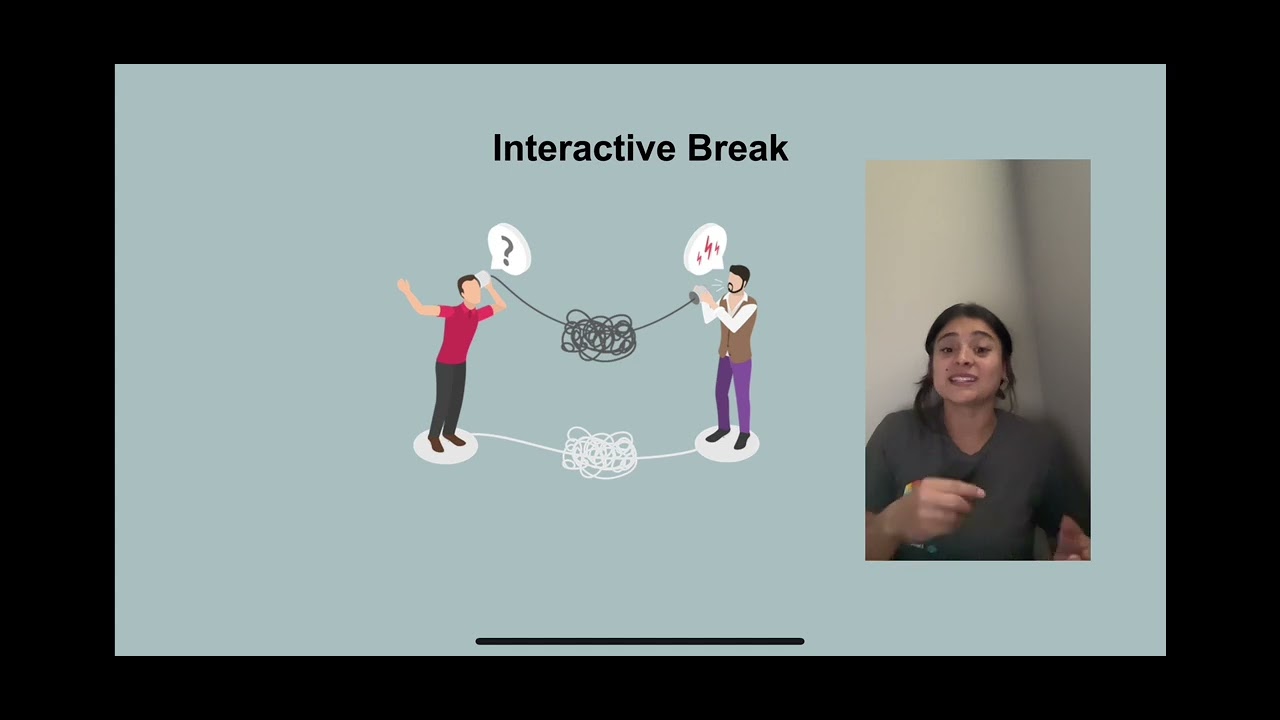 Interactive Break

?